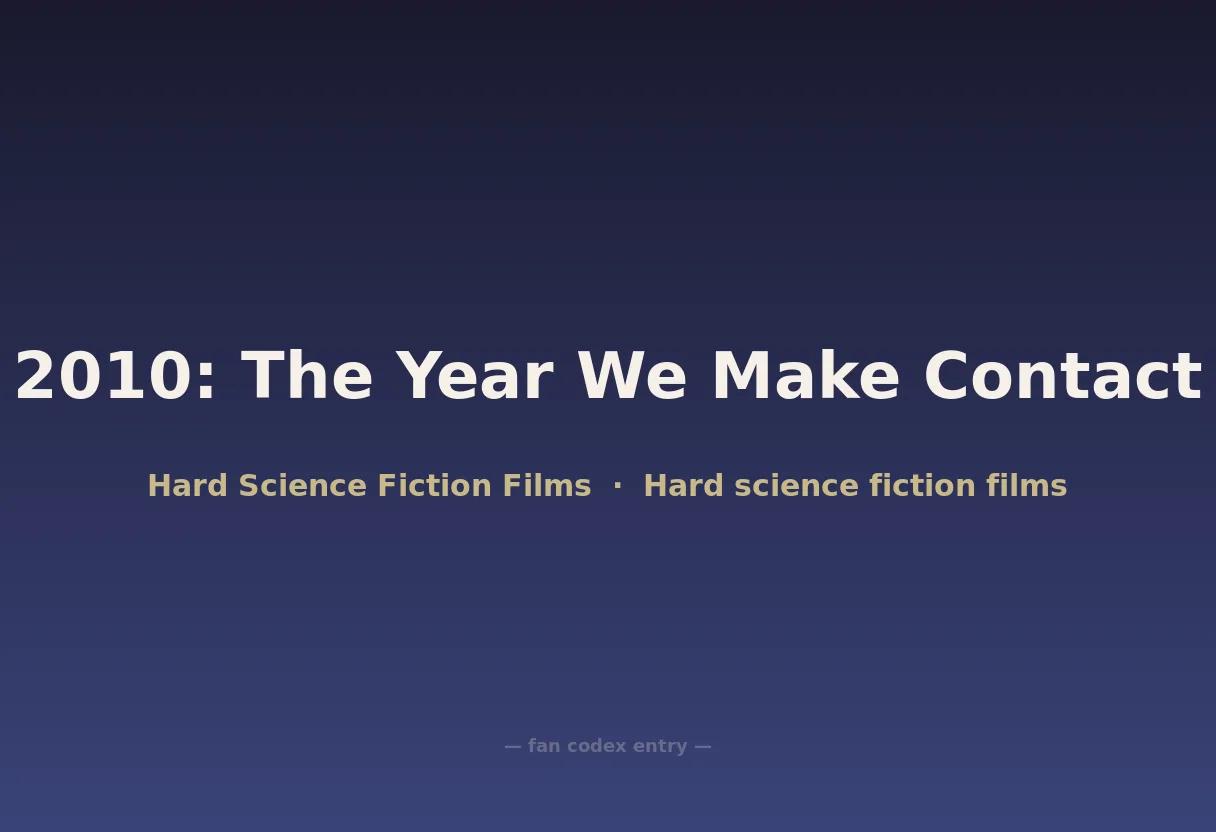 2010: The Year We Make Contact

Hard Science Fiction Films · Hard science fiction films

— fan codex entry —